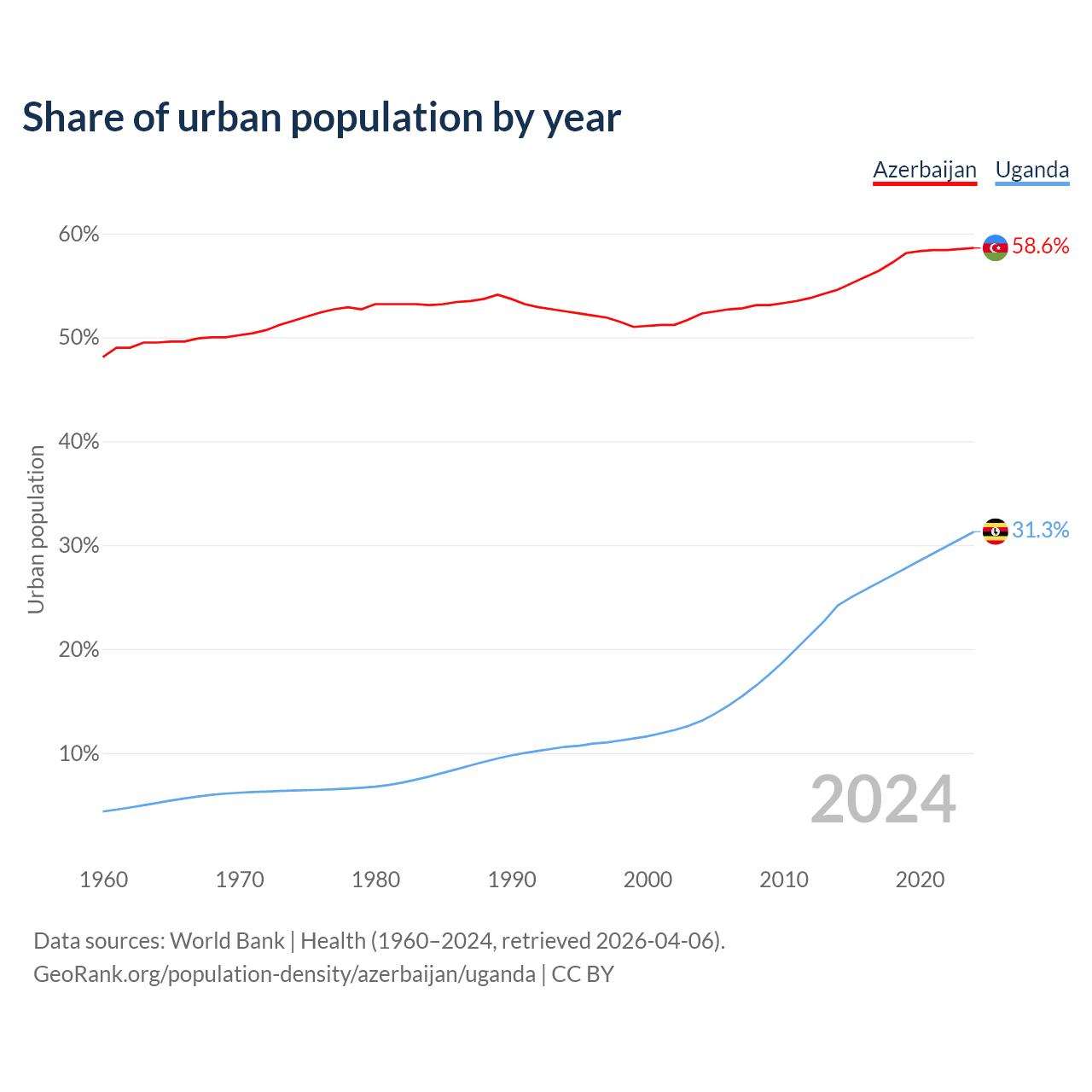 Share of urban population by year

Azerbaijan Uganda

60%
50%
40%
30%
20%
10%

Urban population

58.6%
31.3%

2024

1960 1970 1980 1990 2000 2010 2020

Data sources: World Bank | Health (1960–2024, retrieved 2026-04-06).
GeoRank.org/population-density/azerbaijan/uganda | CC BY